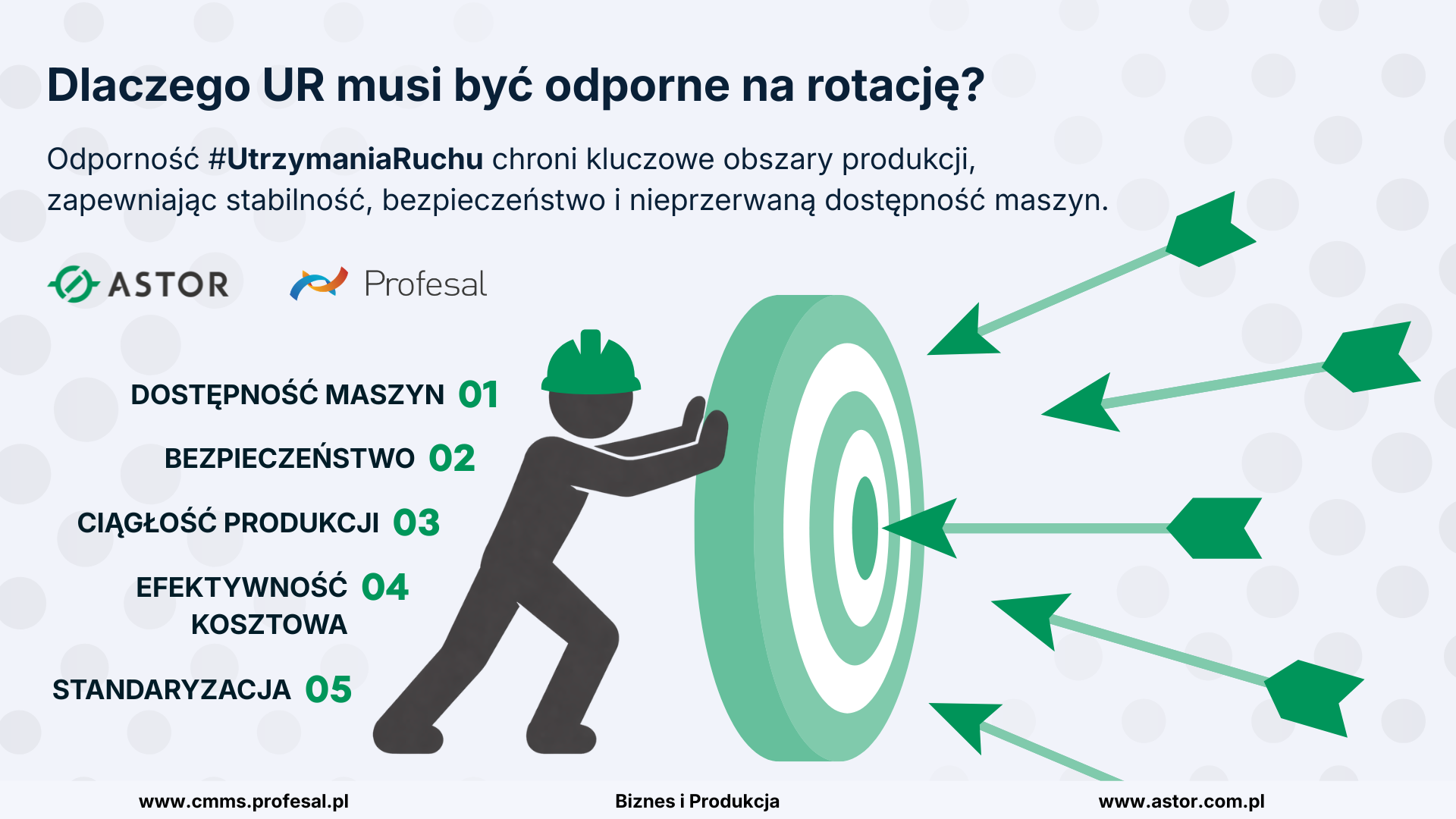 Dlaczego UR musi być odporne na rotację?

Odporność #UtrzymaniaRuchu chroni kluczowe obszary produkcji, zapewniając stabilność, bezpieczeństwo i nieprzerwaną dostępność maszyn.

ASTOR

Profesal

DOSTĘPNOŚĆ MASZYN 01

BEZPIECZEŃSTWO 02

CIĄGŁOŚĆ PRODUKCJI 03

EFEKTYWNOŚĆ KOSZTOWA 04

STANDARYZACJA 05

www.cmms.profesal.pl

Biznes i Produkcja

www.astor.com.pl